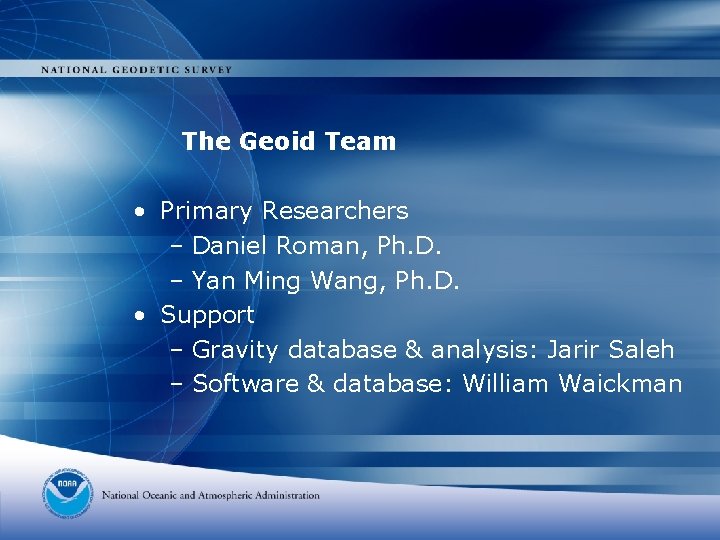 NATIONAL GEODETIC SURVEY

The Geoid Team

• Primary Researchers
  – Daniel Roman, Ph.D.
  – Yan Ming Wang, Ph.D.
• Support
  – Gravity database & analysis: Jarir Saleh
  – Software & database: William Waickman

NOAA

National Oceanic and Atmospheric Administration